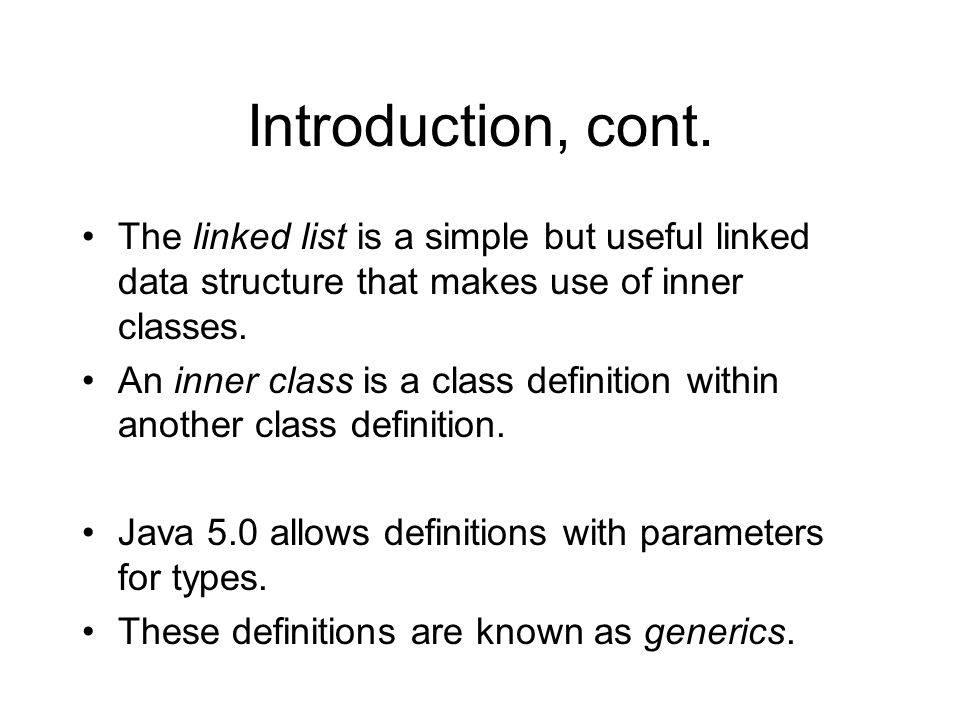 Introduction, cont.

• The linked list is a simple but useful linked data structure that makes use of inner classes.
• An inner class is a class definition within another class definition.

• Java 5.0 allows definitions with parameters for types.
• These definitions are known as generics.